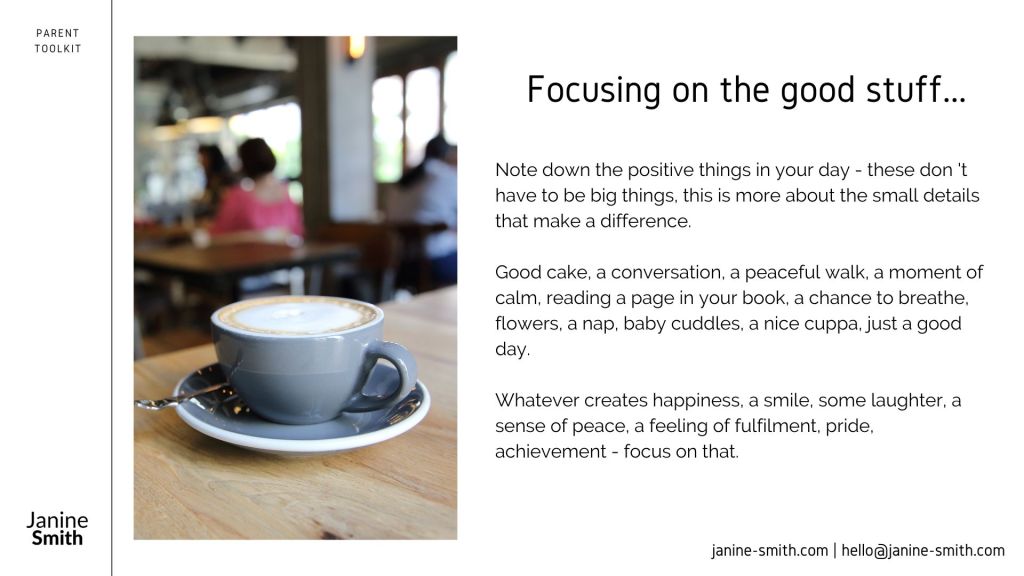 PARENT TOOLKIT

Focusing on the good stuff...

Note down the positive things in your day - these don 't have to be big things, this is more about the small details that make a difference.

Good cake, a conversation, a peaceful walk, a moment of calm, reading a page in your book, a chance to breathe, flowers, a nap, baby cuddles, a nice cuppa, just a good day.

Whatever creates happiness, a smile, some laughter, a sense of peace, a feeling of fulfilment, pride, achievement - focus on that.

Janine Smith

janine-smith.com | hello@janine-smith.com